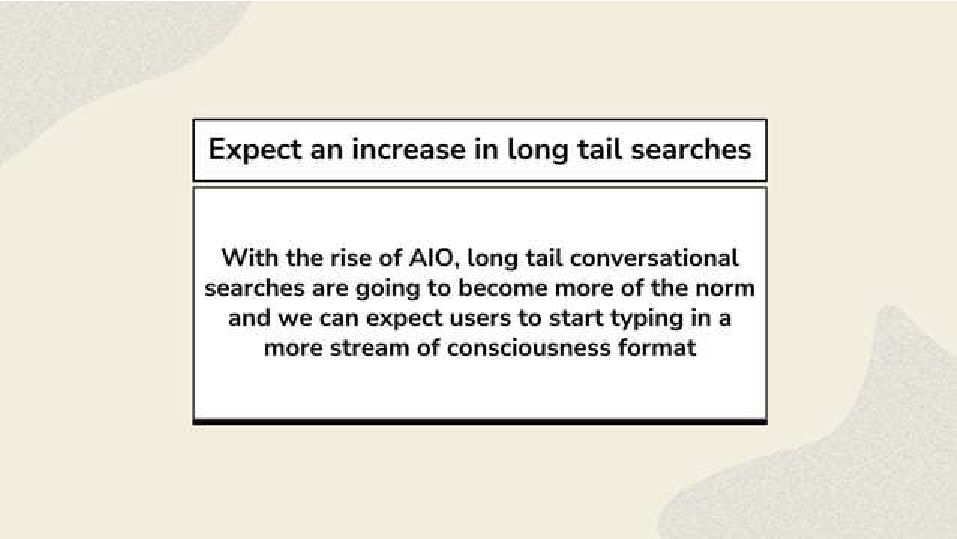 Expect an increase in long tail searches

With the rise of AIO, long tail conversational searches are going to become more of the norm and we can expect users to start typing in a more stream of consciousness format